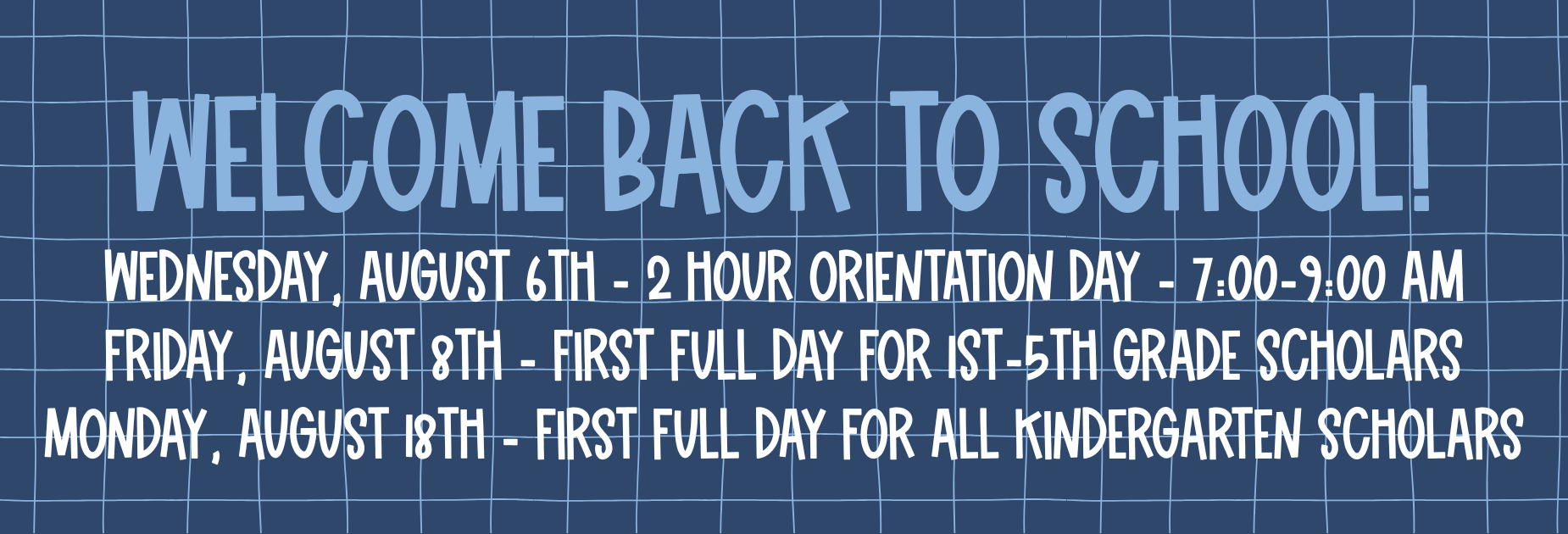 WELCOME BACK TO SCHOOL!

WEDNESDAY, AUGUST 6TH - 2 HOUR ORIENTATION DAY - 7:00-9:00 AM
FRIDAY, AUGUST 8TH - FIRST FULL DAY FOR 1ST-5TH GRADE SCHOLARS
MONDAY, AUGUST 18TH - FIRST FULL DAY FOR ALL KINDERGARTEN SCHOLARS